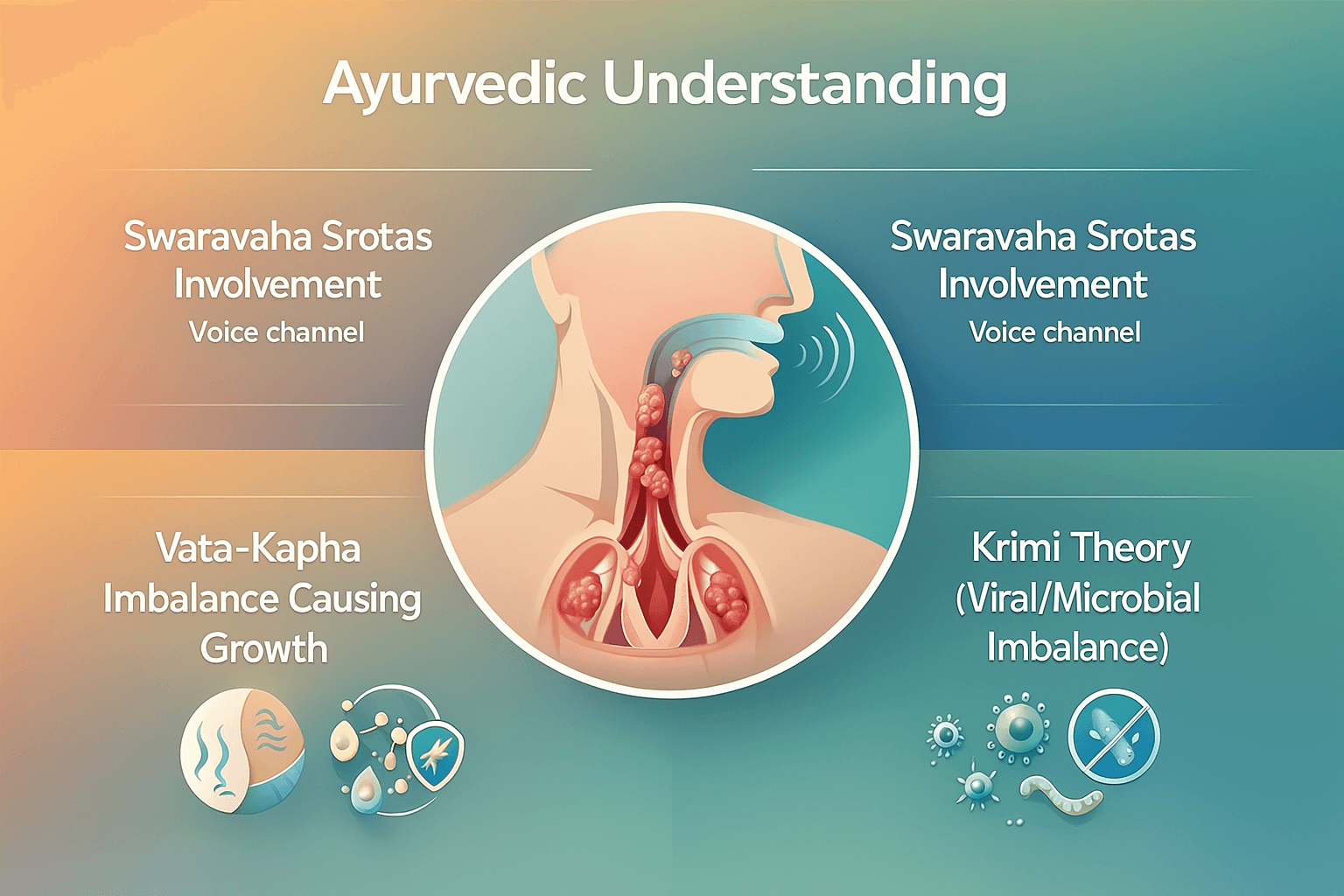 Ayurvedic Understanding

Swaravaha Srotas Involvement
Voice channel

Swaravaha Srotas Involvement
Voice channel

Vata-Kapha Imbalance Causing Growth

Krimi Theory (Viral/Microbial Imbalance)